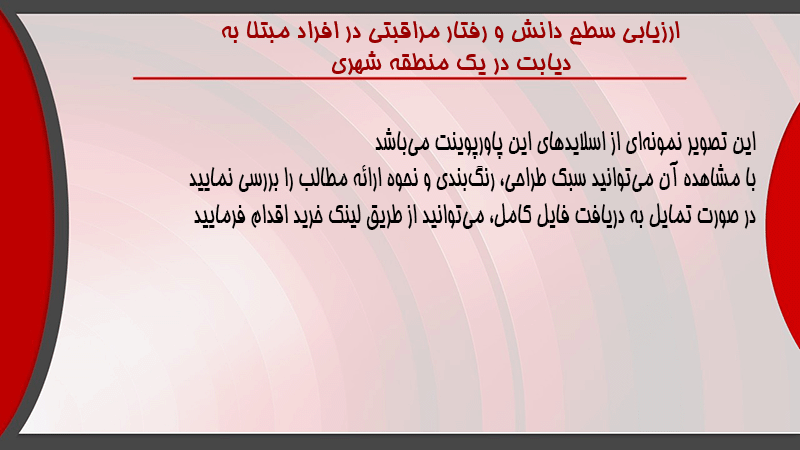 ارزیابی سطح دانش و رفتار مراقبتی در افراد مبتلا به دیابت در یک منطقه شهری

این تصویر نمونه‌ای از اسلایدهای این پاورپوینت می‌باشد
با مشاهده آن می‌توانید سبک طراحی، رنگ‌بندی و نحوه ارائه مطالب را بررسی نمایید
در صورت تمایل به دریافت فایل کامل، می‌توانید از طریق لینک خرید اقدام فرمایید